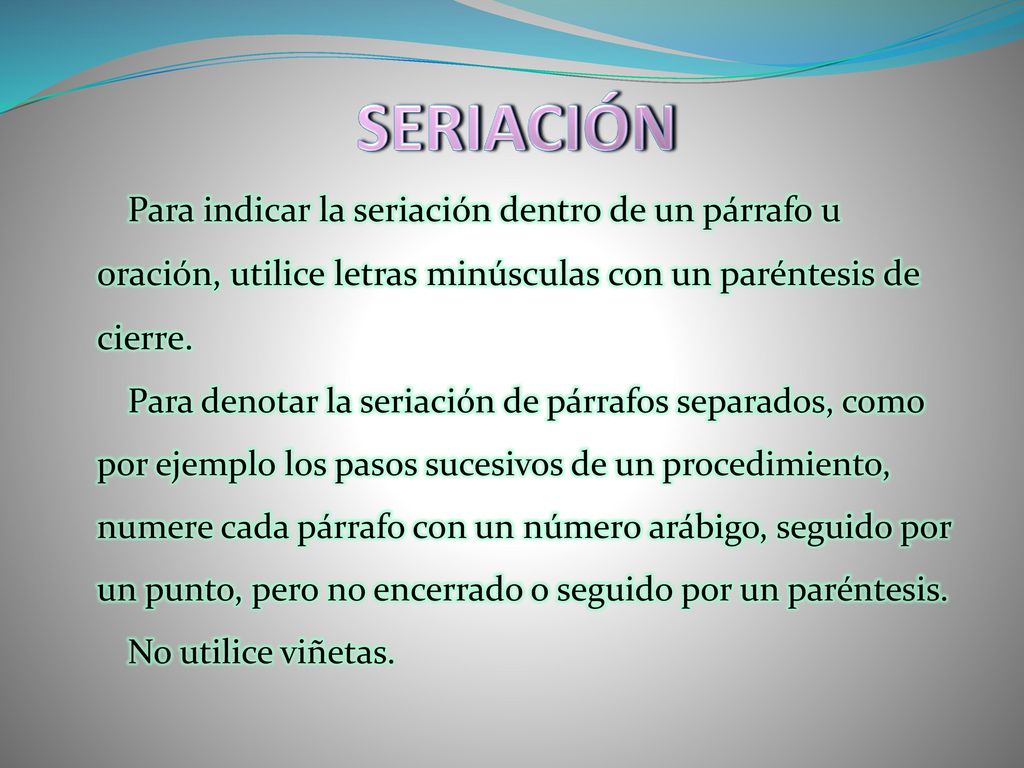 SERIACIÓN

Para indicar la seriación dentro de un párrafo u oración, utilice letras minúsculas con un paréntesis de cierre.

Para denotar la seriación de párrafos separados, como por ejemplo los pasos sucesivos de un procedimiento, numere cada párrafo con un número arábigo, seguido por un punto, pero no encerrado o seguido por un paréntesis.

No utilice viñetas.